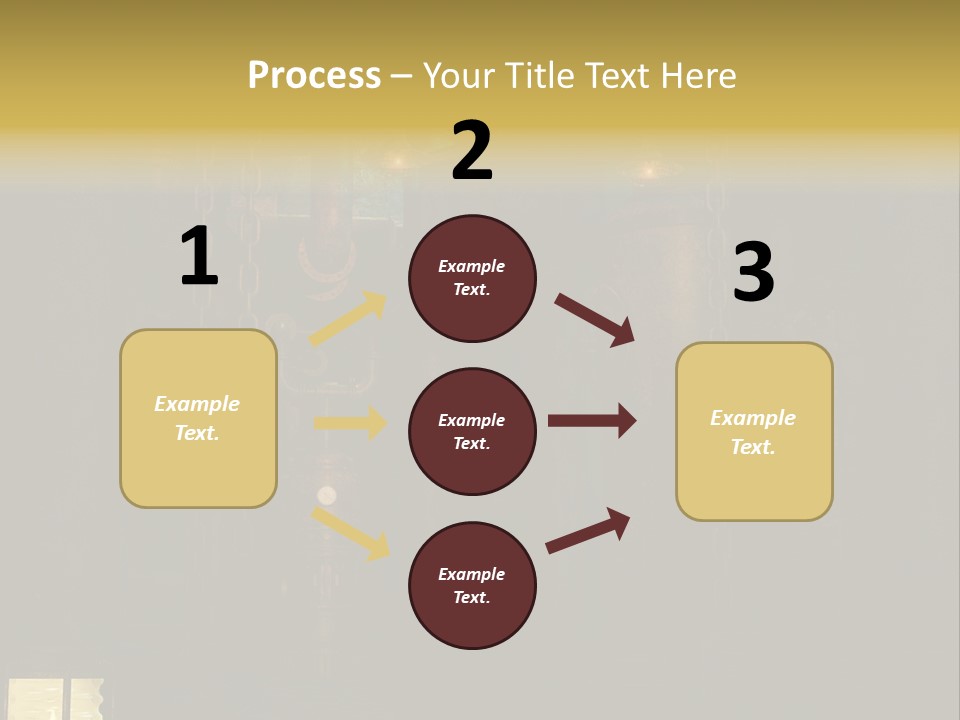 Process – Your Title Text Here

1

Example Text.

2

Example Text.

Example Text.

Example Text.

3

Example Text.